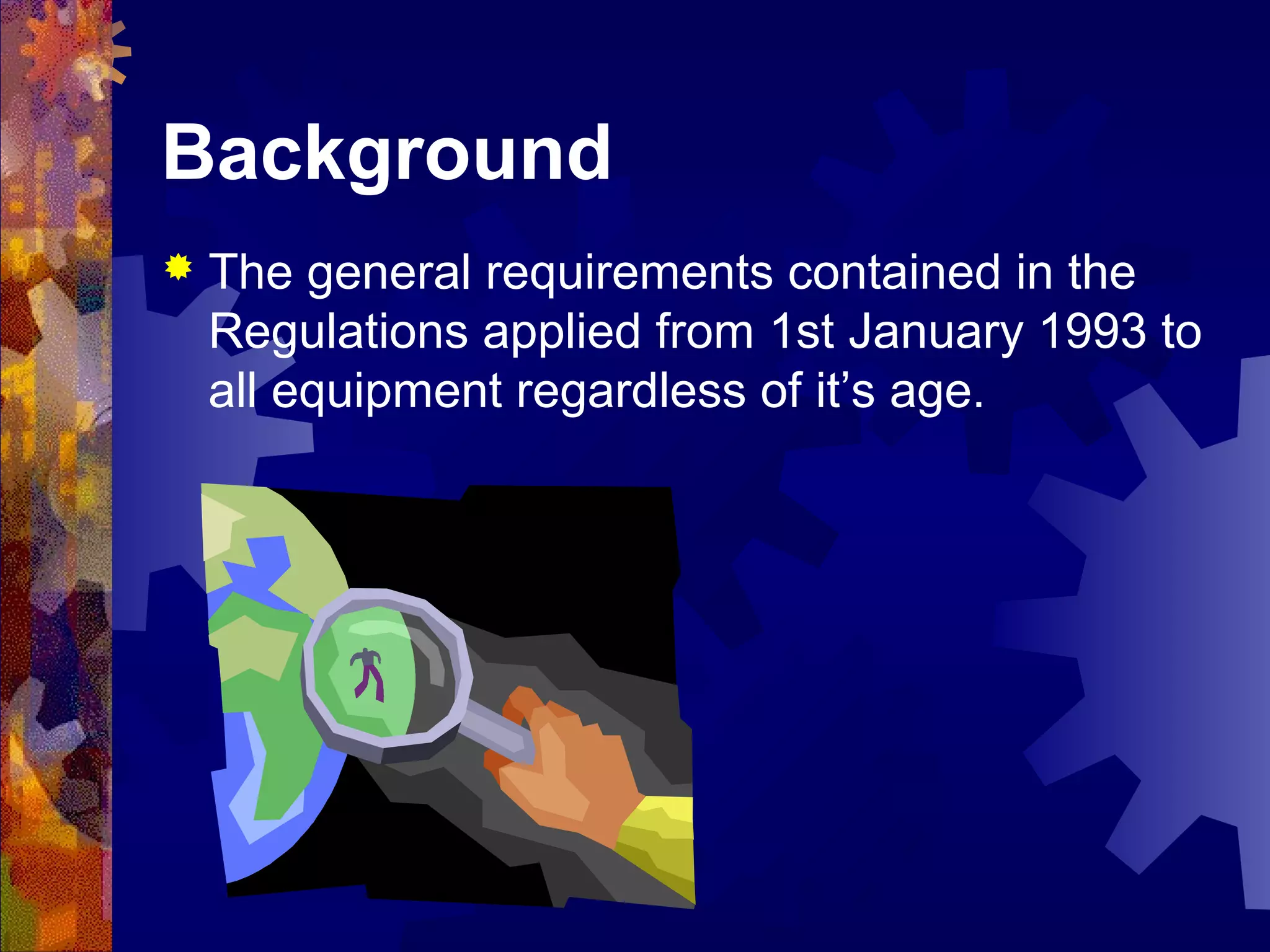 Background

The general requirements contained in the Regulations applied from 1st January 1993 to all equipment regardless of it’s age.